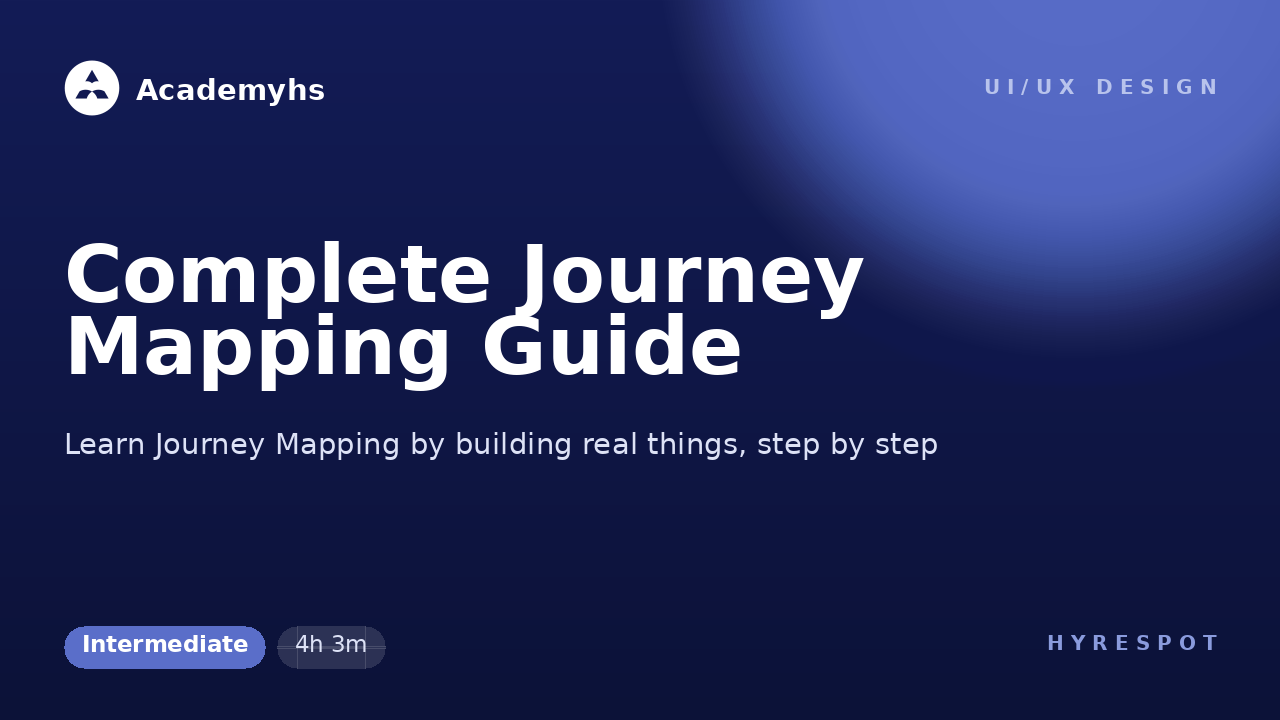 Academyhs

UI/UX DESIGN

Complete Journey Mapping Guide

Learn Journey Mapping by building real things, step by step

Intermediate

4h 3m

HYRESPOT